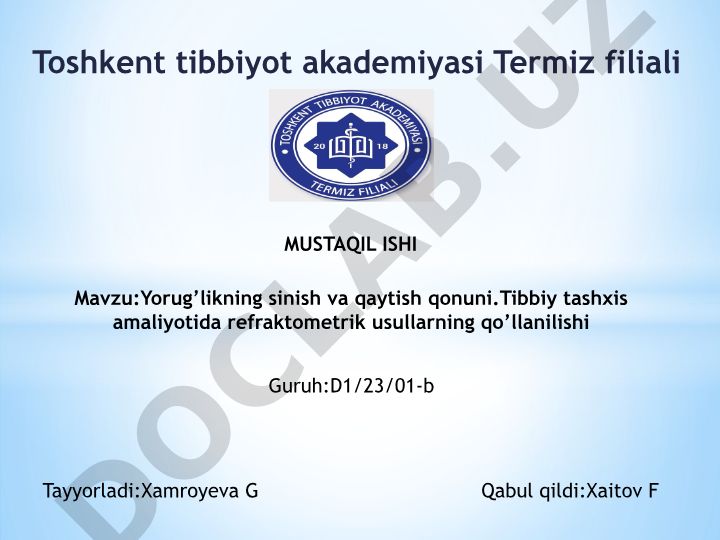 Toshkent tibbiyot akademiyasi Termiz filiali

TOSHKENT TIBBIYOT AKADEMIYASI
20 18
TERMIZ FILIALI

MUSTAQIL ISHI

Mavzu:Yorug’likning sinish va qaytish qonuni.Tibbiy tashxis amaliyotida refraktometrik usullarning qo’llanilishi

Guruh:D1/23/01-b

Tayyorladi:Xamroyeva G

Qabul qildi:Xaitov F

DOCLAB.UZ